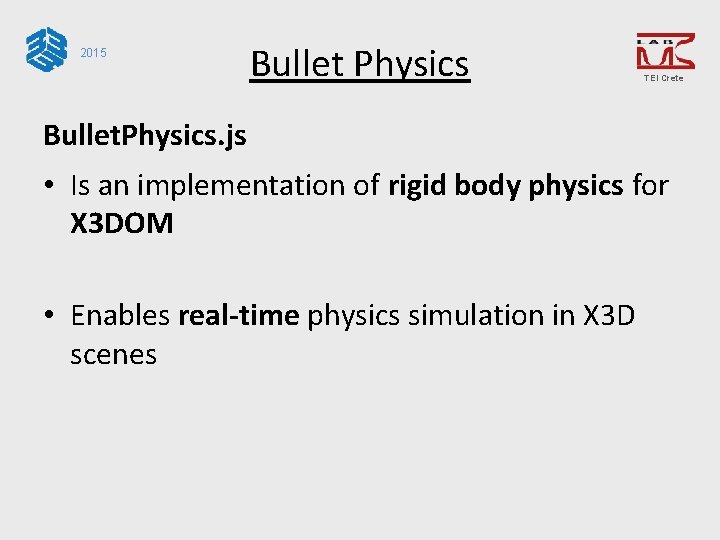 2015

Bullet Physics

LAB

TEI Crete

BulletPhysics.js

• Is an implementation of rigid body physics for X3DOM

• Enables real-time physics simulation in X3D scenes